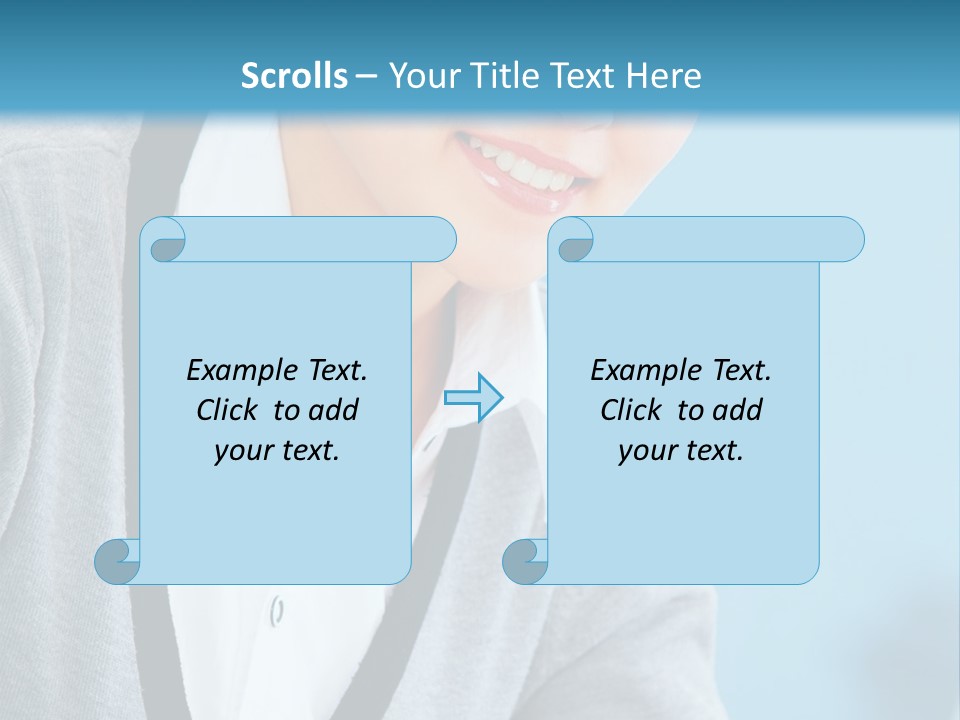 Scrolls – Your Title Text Here

Example Text. Click to add your text.

Example Text. Click to add your text.